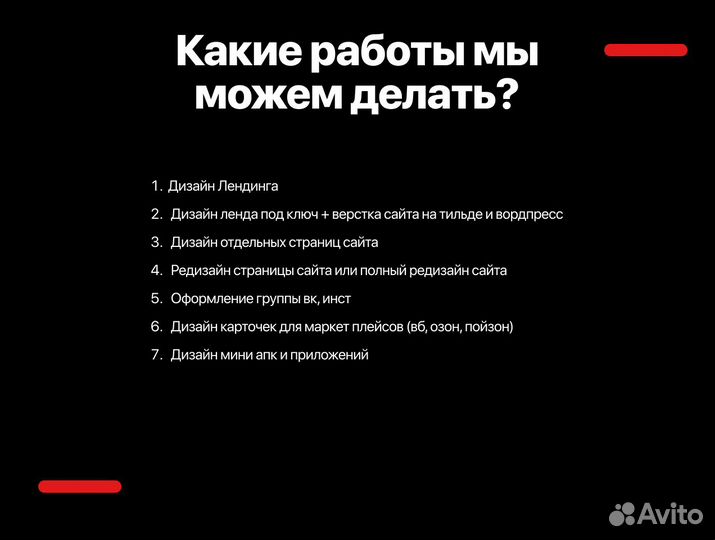 Какие работы мы можем делать?

1. Дизайн Лендинга
2. Дизайн ленда под ключ + верстка сайта на тильде и вордпресс
3. Дизайн отдельных страниц сайта
4. Редизайн страницы сайта или полный редизайн сайта
5. Оформление группы вк, инст
6. Дизайн карточек для маркет плейсов (вб, озон, пойзон)
7. Дизайн мини апк и приложений

Avito